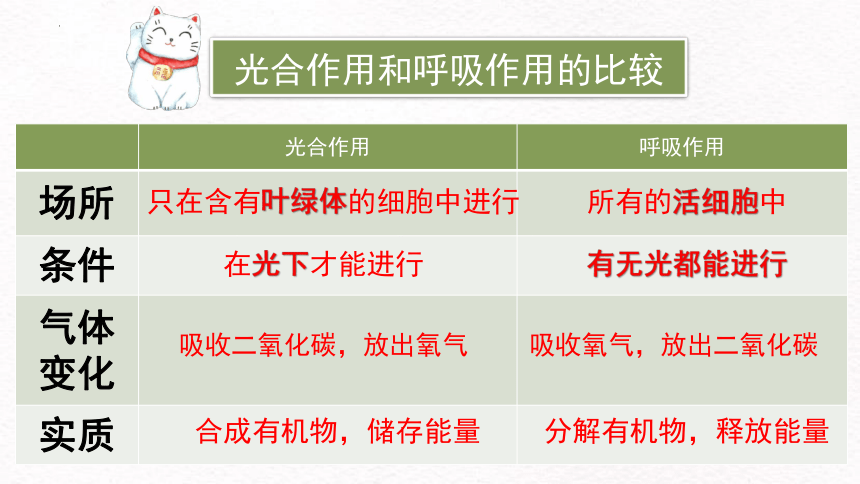 光合作用和呼吸作用的比较

| | 光合作用 | 呼吸作用 |
|---|---|---|
| 场所 | 只在含有叶绿体的细胞中进行 | 所有的活细胞中 |
| 条件 | 在光下才能进行 | 有无光都能进行 |
| 气体变化 | 吸收二氧化碳，放出氧气 | 吸收氧气，放出二氧化碳 |
| 实质 | 合成有机物，储存能量 | 分解有机物，释放能量 |